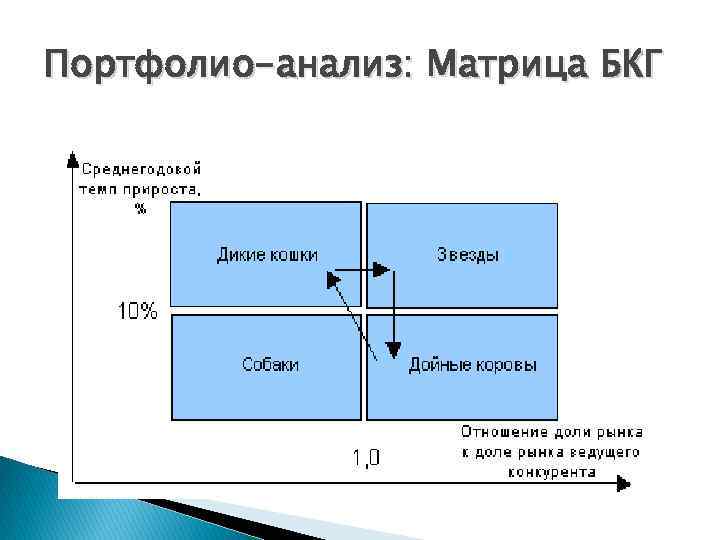 Портфолио-анализ: Матрица БКГ

Среднегодовой темп прироста, %

Дикие кошки

Звезды

10%

Собаки

Дойные коровы

Отношение доли рынка к доле рынка ведущего конкурента

1,0